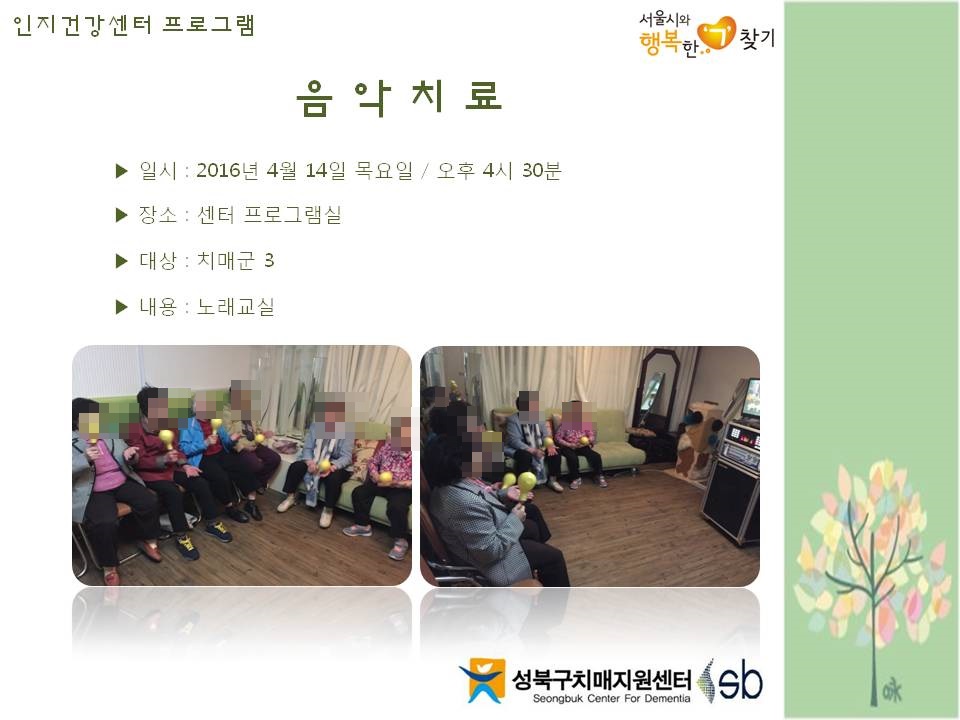 인지건강센터 프로그램

서울시와 행복한 찾기

음 악 치 료

▶ 일시 : 2016년 4월 14일 목요일 / 오후 4시 30분

▶ 장소 : 센터 프로그램실

▶ 대상 : 치매군 3

▶ 내용 : 노래교실

성북구치매지원센터 Seongbuk Center For Dementia sb